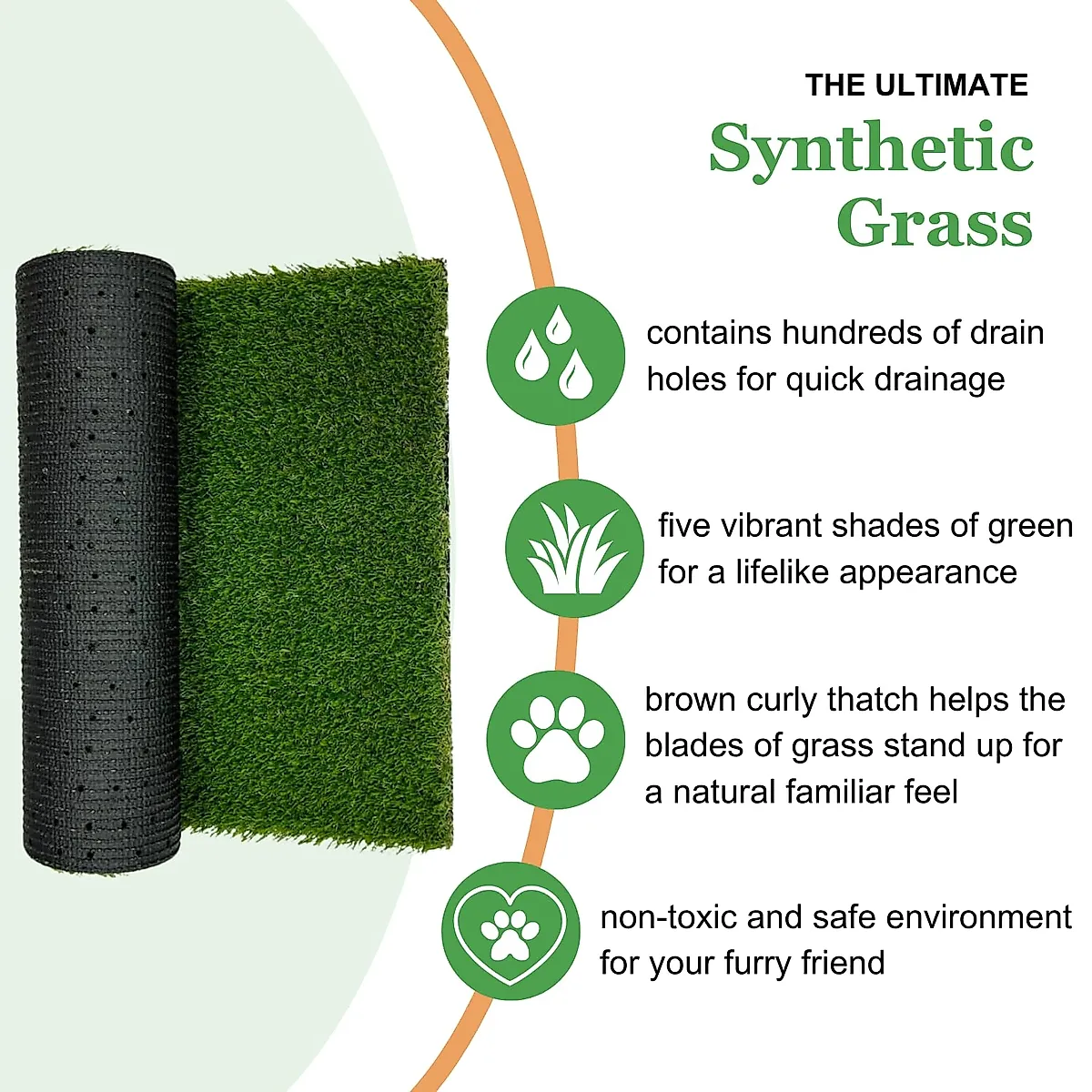 THE ULTIMATE
Synthetic Grass

contains hundreds of drain holes for quick drainage

five vibrant shades of green for a lifelike appearance

brown curly thatch helps the blades of grass stand up for a natural familiar feel

non-toxic and safe environment for your furry friend